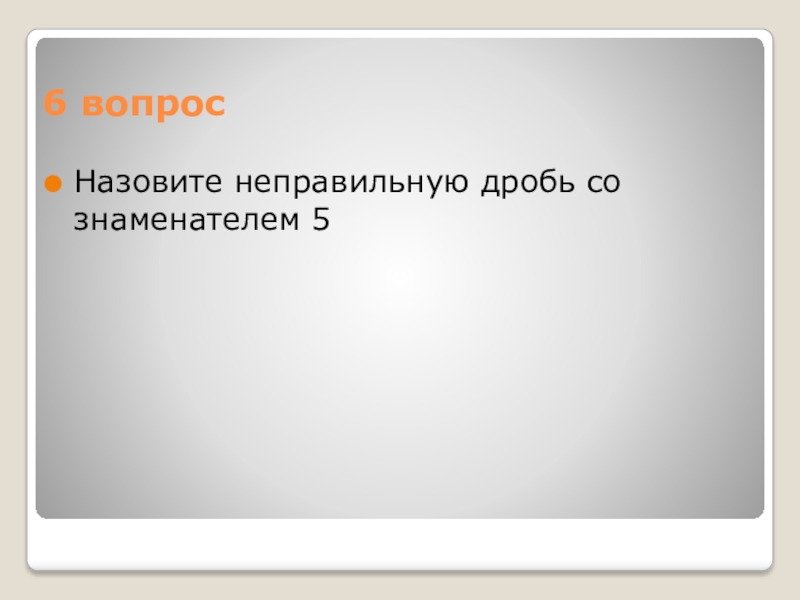 6 вопрос

Назовите неправильную дробь со знаменателем 5